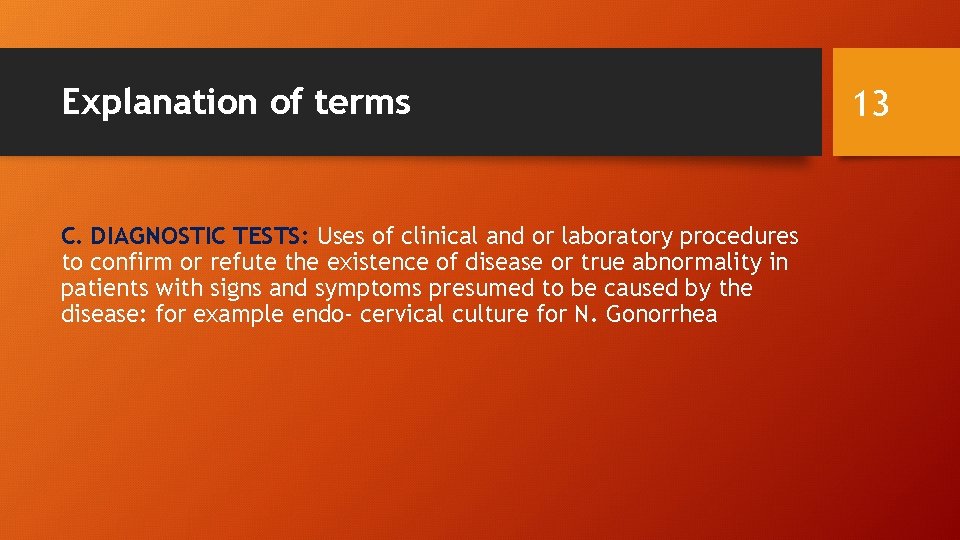 Explanation of terms

13

C. DIAGNOSTIC TESTS: Uses of clinical and or laboratory procedures to confirm or refute the existence of disease or true abnormality in patients with signs and symptoms presumed to be caused by the disease: for example endo- cervical culture for N. Gonorrhea